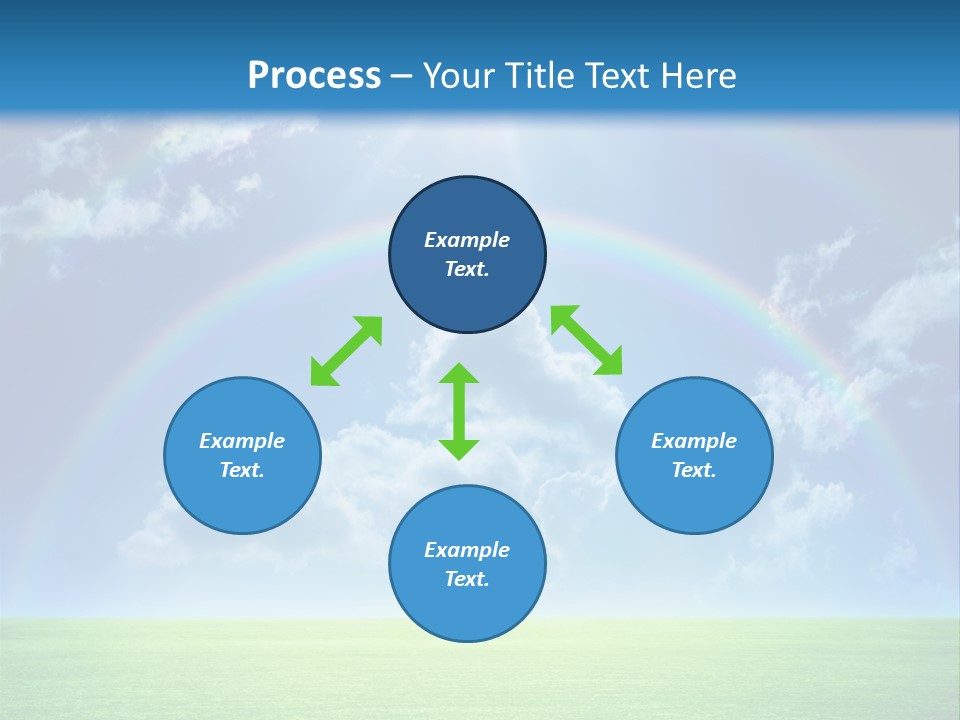 Process – Your Title Text Here

Example Text.

Example Text.

Example Text.

Example Text.